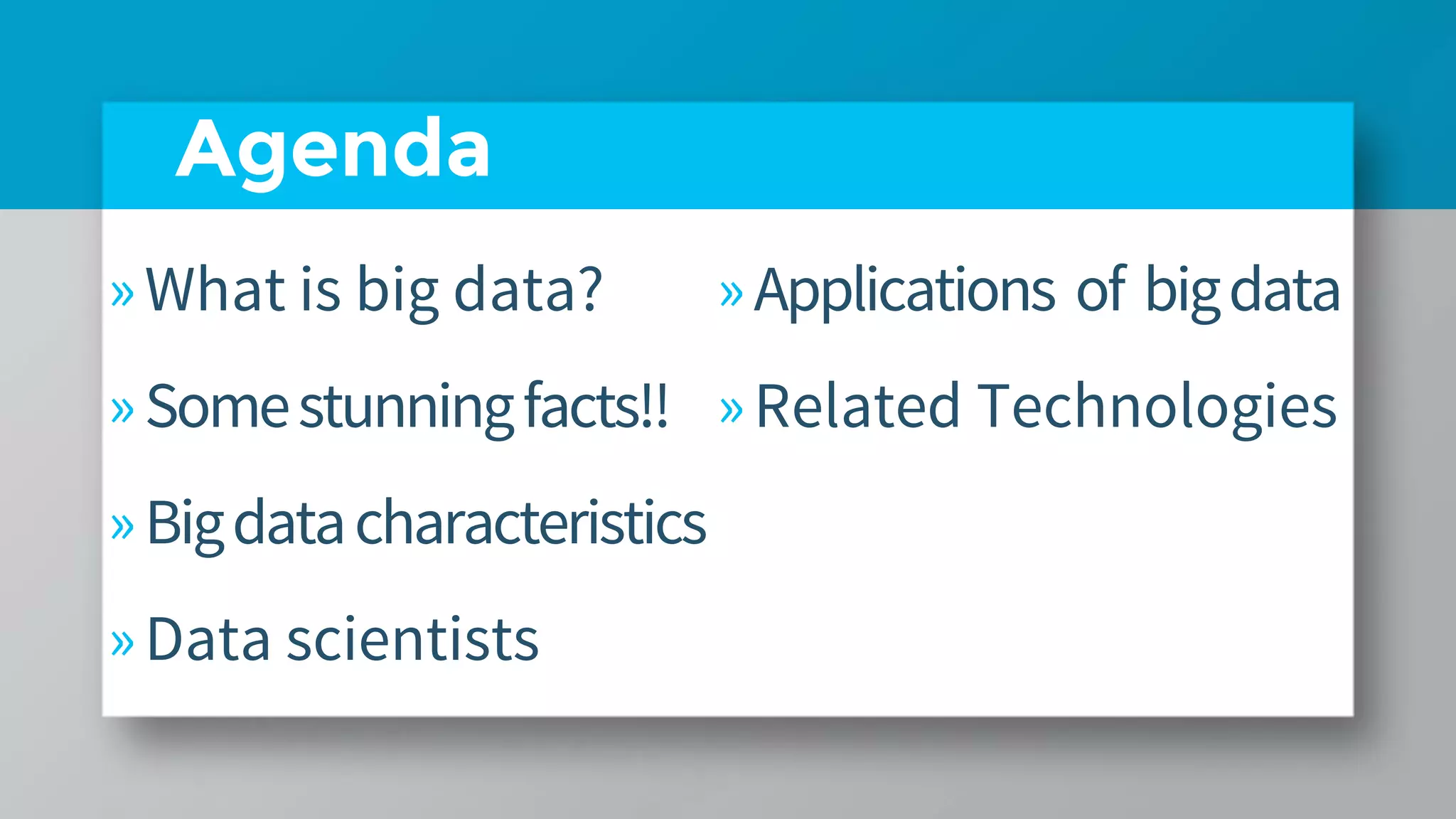 Agenda

» What is big data?

» Some stunning facts!!

» Big data characteristics

» Data scientists

» Applications of big data

» Related Technologies